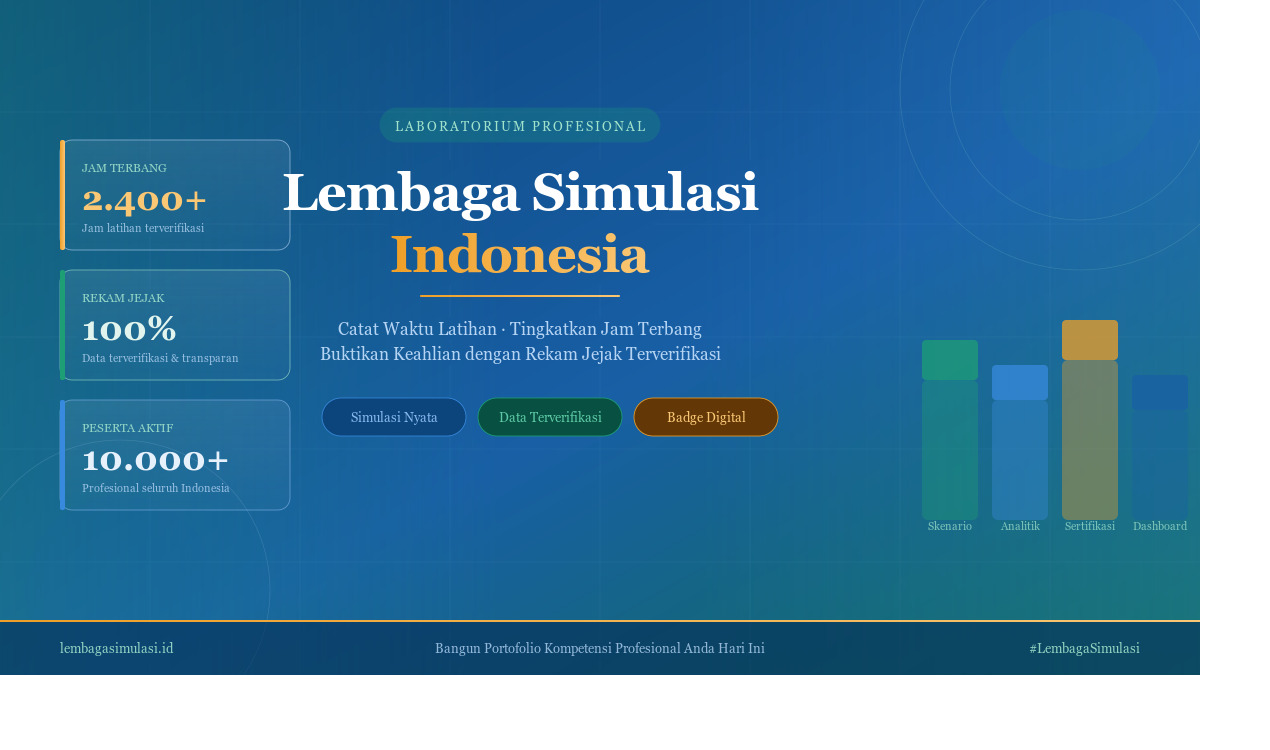 JAM TERBANG
2.400+
Jam latihan terverifikasi

REKAM JEJAK
100%
Data terverifikasi & transparan

PESERTA AKTIF
10.000+
Profesional seluruh Indonesia

LABORATORIUM PROFESIONAL

Lembaga Simulasi Indonesia

Catat Waktu Latihan · Tingkatkan Jam Terbang
Buktikan Keahlian dengan Rekam Jejak Terverifikasi

Simulasi Nyata
Data Terverifikasi
Badge Digital

Skenario
Analitik
Sertifikasi
Dashboard

lembagasimulasi.id
Bangun Portofolio Kompetensi Profesional Anda Hari Ini
#LembagaSimulasi